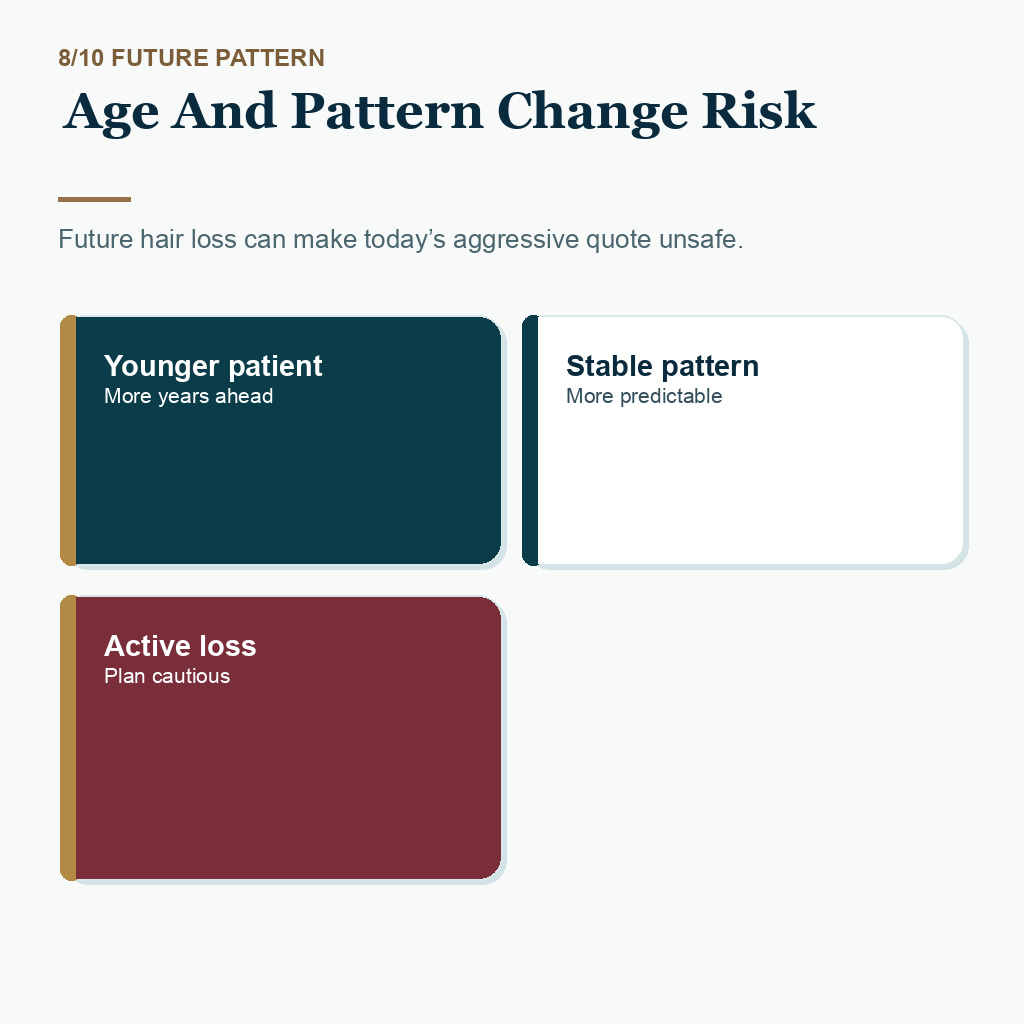 8/10 FUTURE PATTERN

Age And Pattern Change Risk

Future hair loss can make today’s aggressive quote unsafe.

Younger patient
More years ahead

Stable pattern
More predictable

Active loss
Plan cautious